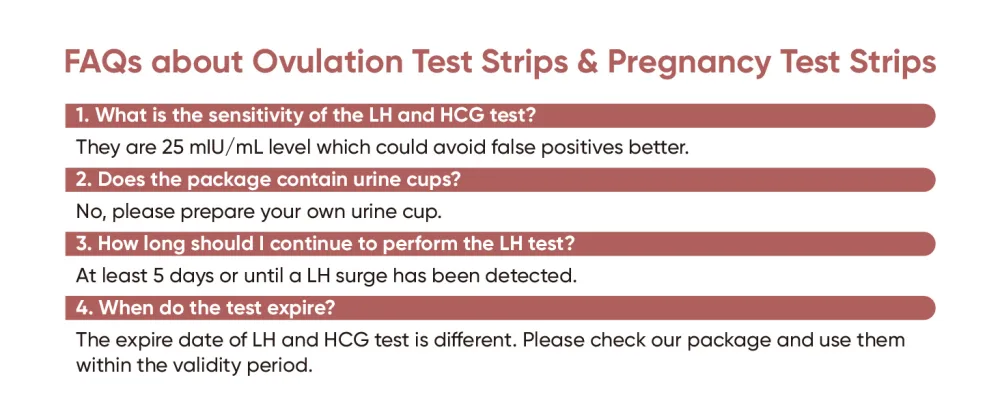 FAQs about Ovulation Test Strips & Pregnancy Test Strips

1. What is the sensitivity of the LH and HCG test?

They are 25 mIU/mL level which could avoid false positives better.

2. Does the package contain urine cups?

No, please prepare your own urine cup.

3. How long should I continue to perform the LH test?

At least 5 days or until a LH surge has been detected.

4. When do the test expire?

The expire date of LH and HCG test is different. Please check our package and use them within the validity period.